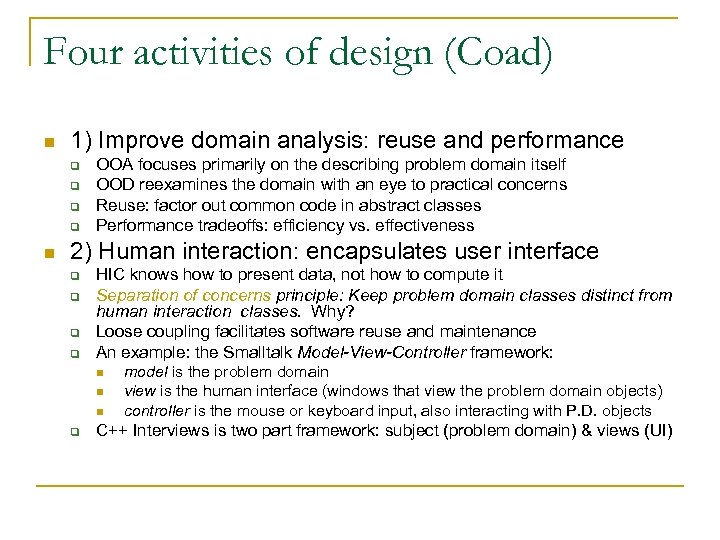 Four activities of design (Coad)

1) Improve domain analysis: reuse and performance

OOA focuses primarily on the describing problem domain itself

OOD reexamines the domain with an eye to practical concerns

Reuse: factor out common code in abstract classes

Performance tradeoffs: efficiency vs. effectiveness

2) Human interaction: encapsulates user interface

HIC knows how to present data, not how to compute it

Separation of concerns principle: Keep problem domain classes distinct from human interaction classes. Why?

Loose coupling facilitates software reuse and maintenance

An example: the Smalltalk Model-View-Controller framework:

model is the problem domain

view is the human interface (windows that view the problem domain objects)

controller is the mouse or keyboard input, also interacting with P.D. objects

C++ Interviews is two part framework: subject (problem domain) & views (UI)